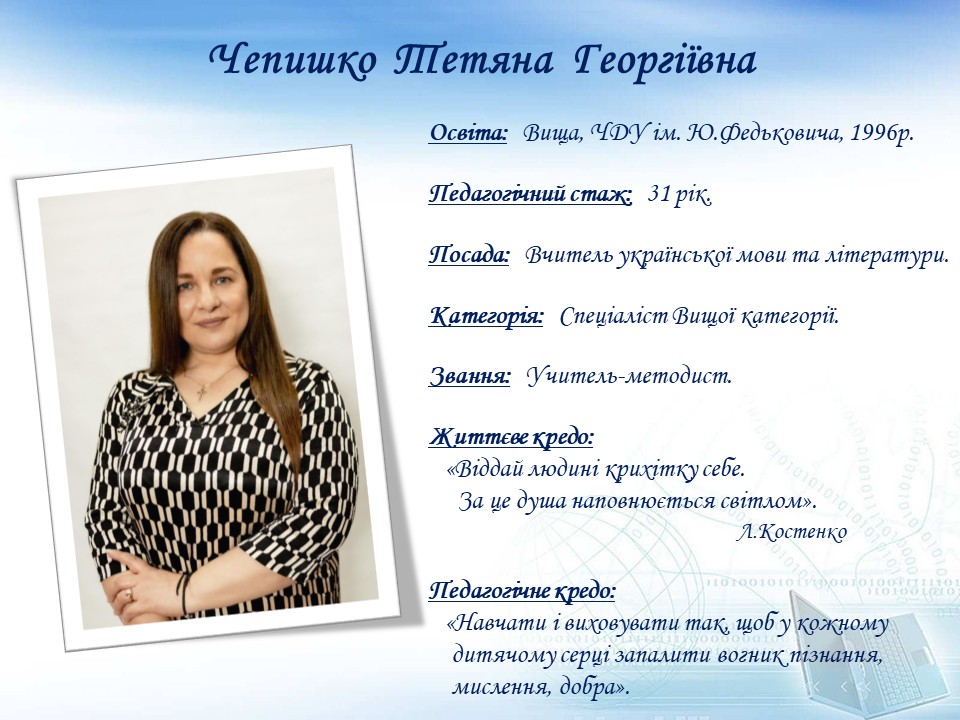 Чепишко Тетяна Георгіївна

Освіта: Вища, ЧДУ ім. Ю.Федьковича, 1996р.

Педагогічний стаж: 31 рік.

Посада: Вчитель української мови та літератури.

Категорія: Спеціаліст Вищої категорії.

Звання: Учитель-методист.

Життєве кредо:
«Віддай людині крихітку себе.
За це душа наповнюється світлом».
Л.Костенко

Педагогічне кредо:
«Навчати і виховувати так, щоб у кожному дитячому серці запалити вогник пізнання, мислення, добра».